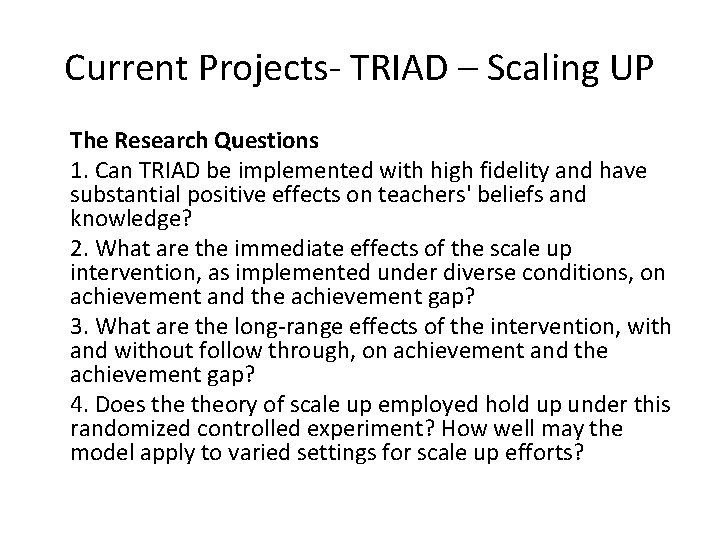 Current Projects- TRIAD – Scaling UP

The Research Questions

1. Can TRIAD be implemented with high fidelity and have substantial positive effects on teachers' beliefs and knowledge?

2. What are the immediate effects of the scale up intervention, as implemented under diverse conditions, on achievement and the achievement gap?

3. What are the long-range effects of the intervention, with and without follow through, on achievement and the achievement gap?

4. Does the theory of scale up employed hold up under this randomized controlled experiment? How well may the model apply to varied settings for scale up efforts?